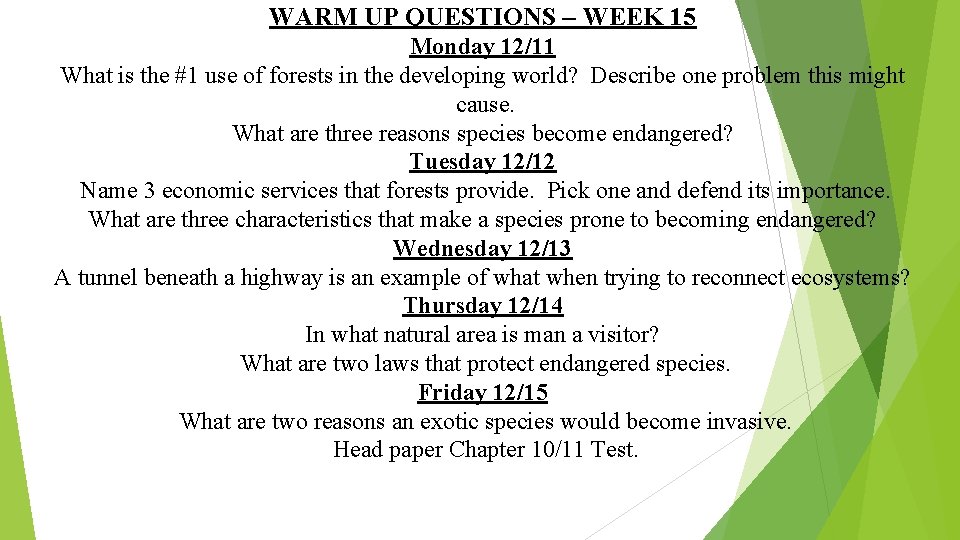 WARM UP QUESTIONS – WEEK 15

Monday 12/11

What is the #1 use of forests in the developing world? Describe one problem this might cause.

What are three reasons species become endangered?

Tuesday 12/12

Name 3 economic services that forests provide. Pick one and defend its importance.

What are three characteristics that make a species prone to becoming endangered?

Wednesday 12/13

A tunnel beneath a highway is an example of what when trying to reconnect ecosystems?

Thursday 12/14

In what natural area is man a visitor?

What are two laws that protect endangered species.

Friday 12/15

What are two reasons an exotic species would become invasive.

Head paper Chapter 10/11 Test.